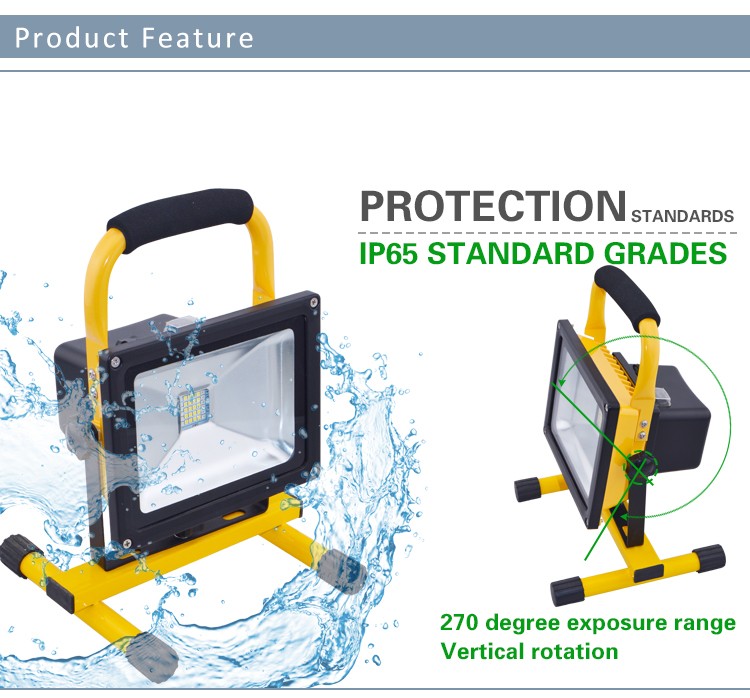 Product Feature

PROTECTION STANDARDS

IP65 STANDARD GRADES

270 degree exposure range
Vertical rotation